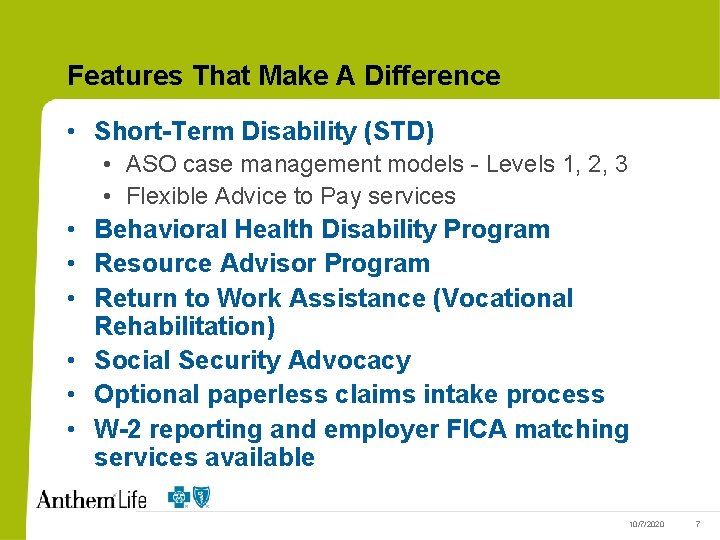 Features That Make A Difference

• Short-Term Disability (STD)
  • ASO case management models - Levels 1, 2, 3
  • Flexible Advice to Pay services
• Behavioral Health Disability Program
• Resource Advisor Program
• Return to Work Assistance (Vocational Rehabilitation)
• Social Security Advocacy
• Optional paperless claims intake process
• W-2 reporting and employer FICA matching services available

Anthem Life

10/7/2020 7